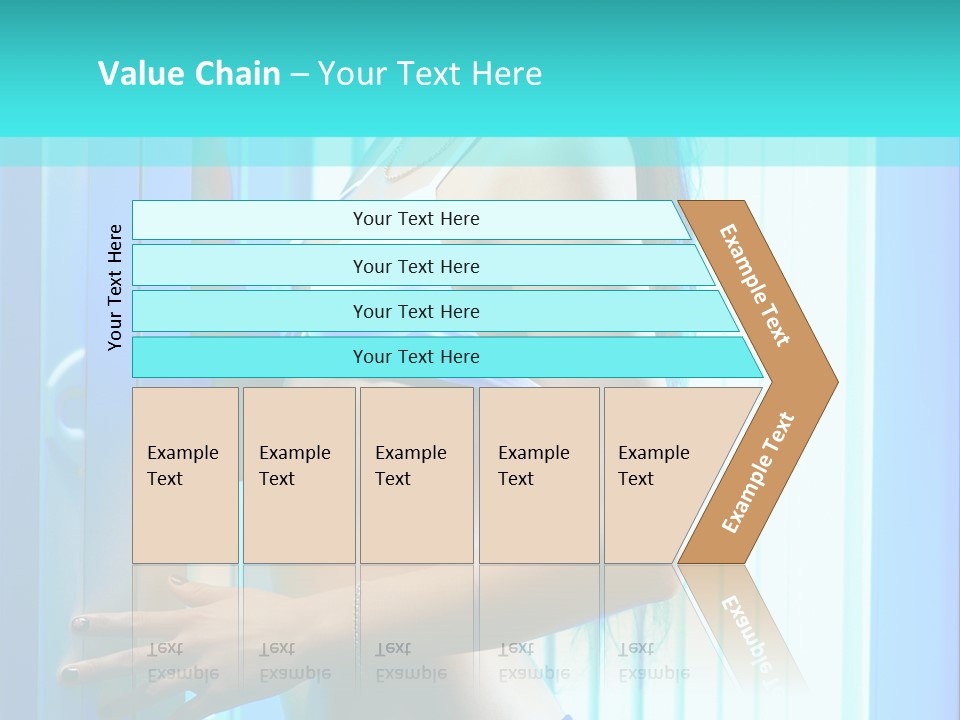 Value Chain – Your Text Here

Your Text Here

Your Text Here

Your Text Here

Your Text Here

Your Text Here

Example Text

Example Text

Example Text

Example Text

Example Text

Example Text

Example Text